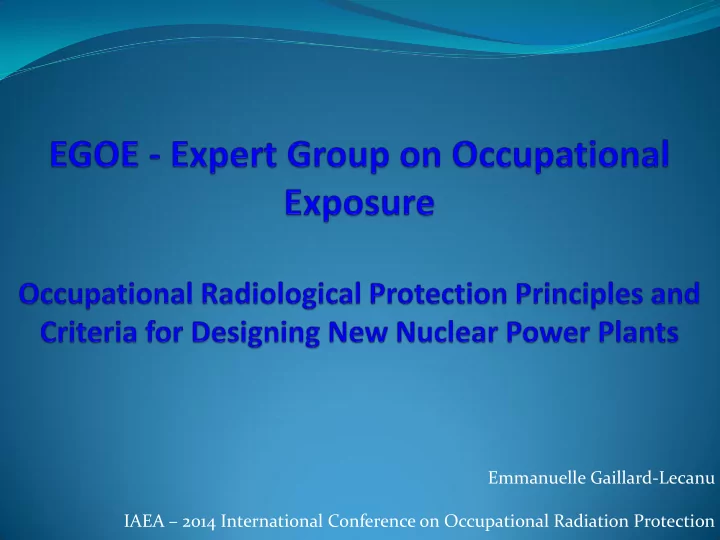 EGOE - Expert Group on Occupational Exposure

Occupational Radiological Protection Principles and Criteria for Designing New Nuclear Power Plants

Emmanuelle Gaillard-Lecanu

IAEA – 2014 International Conference on Occupational Radiation Protection